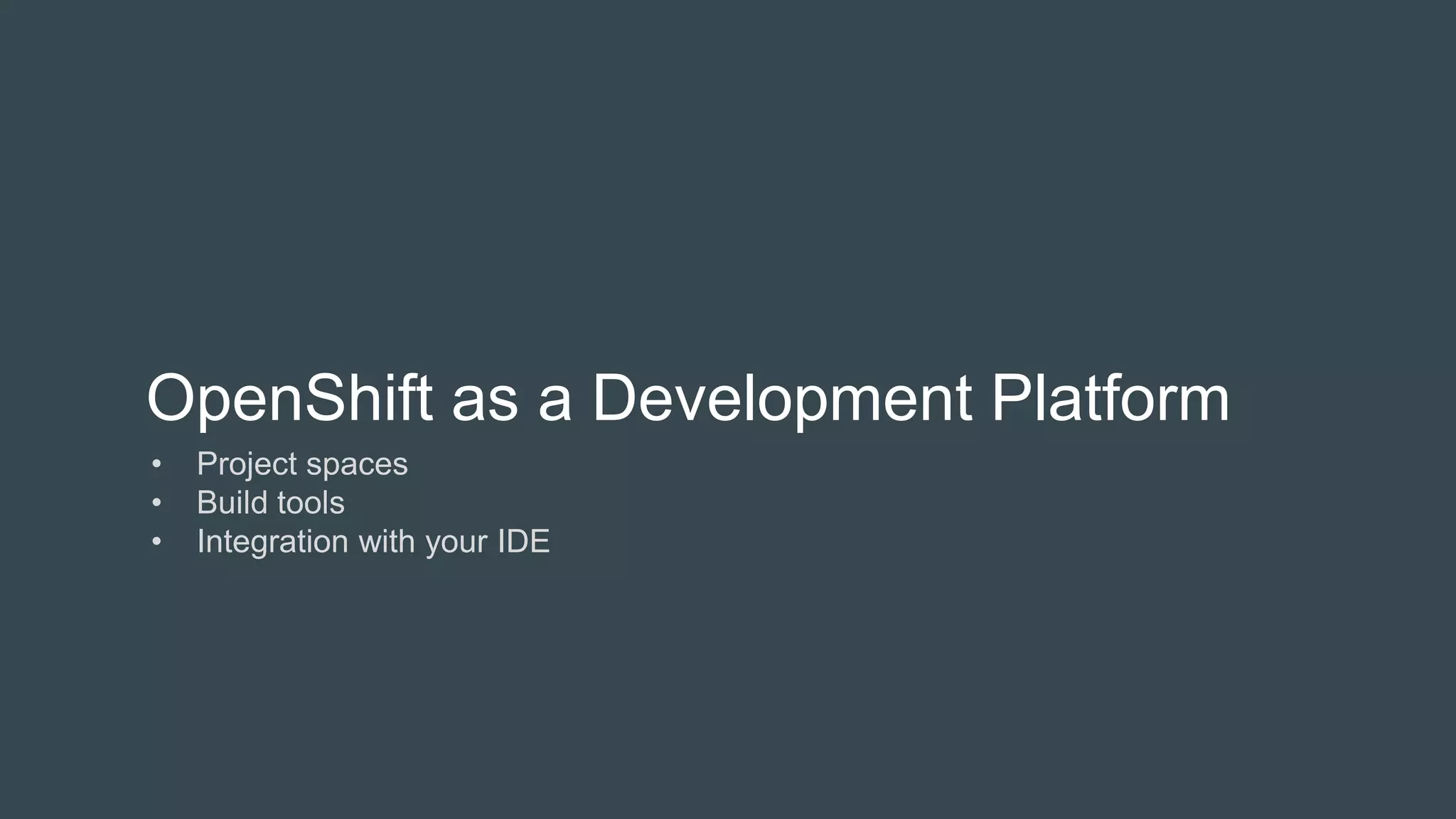 OpenShift as a Development Platform

• Project spaces
• Build tools
• Integration with your IDE